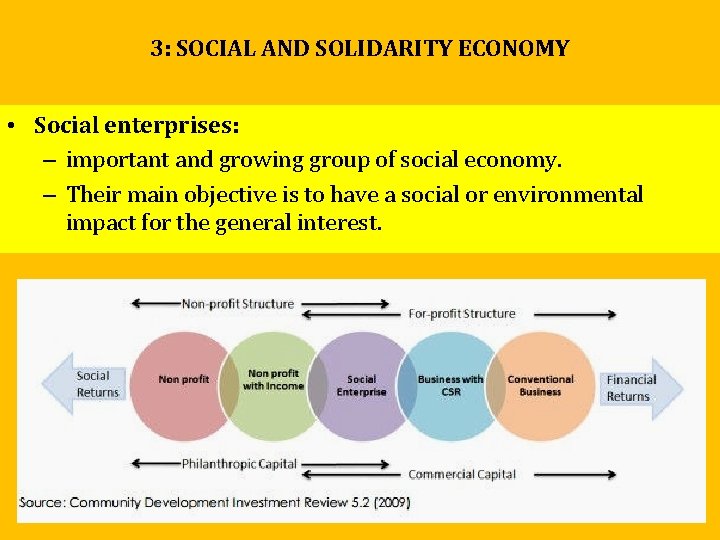 3: SOCIAL AND SOLIDARITY ECONOMY

• Social enterprises:
– important and growing group of social economy.
– Their main objective is to have a social or environmental impact for the general interest.

Non-profit Structure
For-profit Structure

Social Returns
Non profit
Non profit with Income
Social Enterprise
Business with CSR
Conventional Business
Financial Returns

Philanthropic Capital
Commercial Capital

Source: Community Development Investment Review 5.2 (2009)